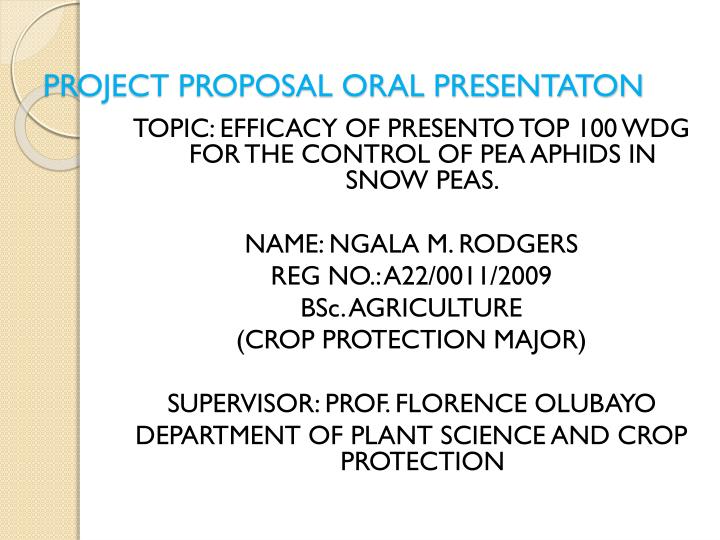 PROJECT PROPOSAL ORAL PRESENTATON

TOPIC: EFFICACY OF PRESENTO TOP 100 WDG FOR THE CONTROL OF PEA APHIDS IN SNOW PEAS.

NAME: NGALA M. RODGERS
REG NO.: A22/0011/2009
BSc. AGRICULTURE
(CROP PROTECTION MAJOR)

SUPERVISOR: PROF. FLORENCE OLUBAYO
DEPARTMENT OF PLANT SCIENCE AND CROP PROTECTION